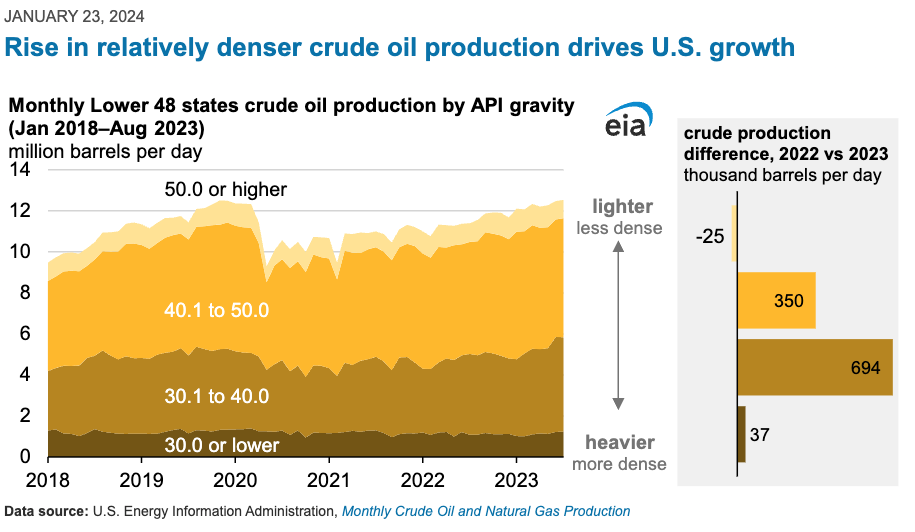 JANUARY 23, 2024

Rise in relatively denser crude oil production drives U.S. growth

Monthly Lower 48 states crude oil production by API gravity (Jan 2018–Aug 2023)
million barrels per day

eia

14
12
10
8
6
4
2
0

50.0 or higher
40.1 to 50.0
30.1 to 40.0
30.0 or lower

2018 2019 2020 2021 2022 2023

lighter
less dense

heavier
more dense

crude production difference, 2022 vs 2023
thousand barrels per day

-25
350
694
37

Data source: U.S. Energy Information Administration, Monthly Crude Oil and Natural Gas Production